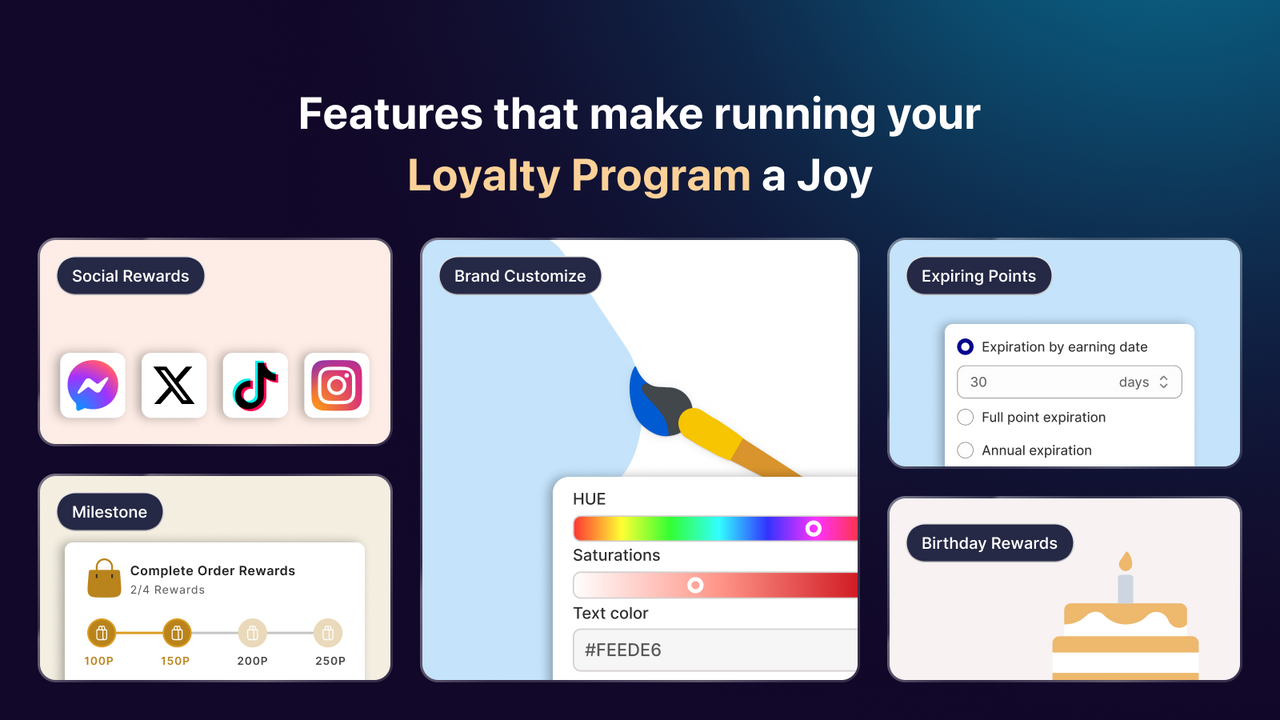 Features that make running your Loyalty Program a Joy

Social Rewards

Milestone

Complete Order Rewards
2/4 Rewards

100P 150P 200P 250P

Brand Customize

HUE

Saturations

Text color

#FEEDE6

Expiring Points

Expiration by earning date

30 days

Full point expiration

Annual expiration

Birthday Rewards